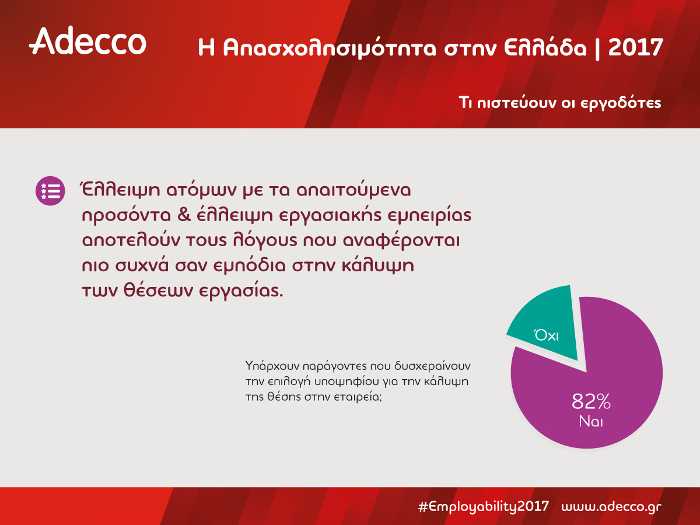 Adecco

Η Απασχολησιμότητα στην Ελλάδα | 2017

Τι πιστεύουν οι εργοδότες

Έλλειψη ατόμων με τα απαιτούμενα προσόντα & έλλειψη εργασιακής εμπειρίας αποτελούν τους λόγους που αναφέρονται πιο συχνά σαν εμπόδια στην κάλυψη των θέσεων εργασίας.

Υπάρχουν παράγοντες που δυσχεραίνουν την επιλογή υποψηφίου για την κάλυψη της θέσης στην εταιρεία;

Όχι

82%
Ναι

#Employability2017 www.adecco.gr